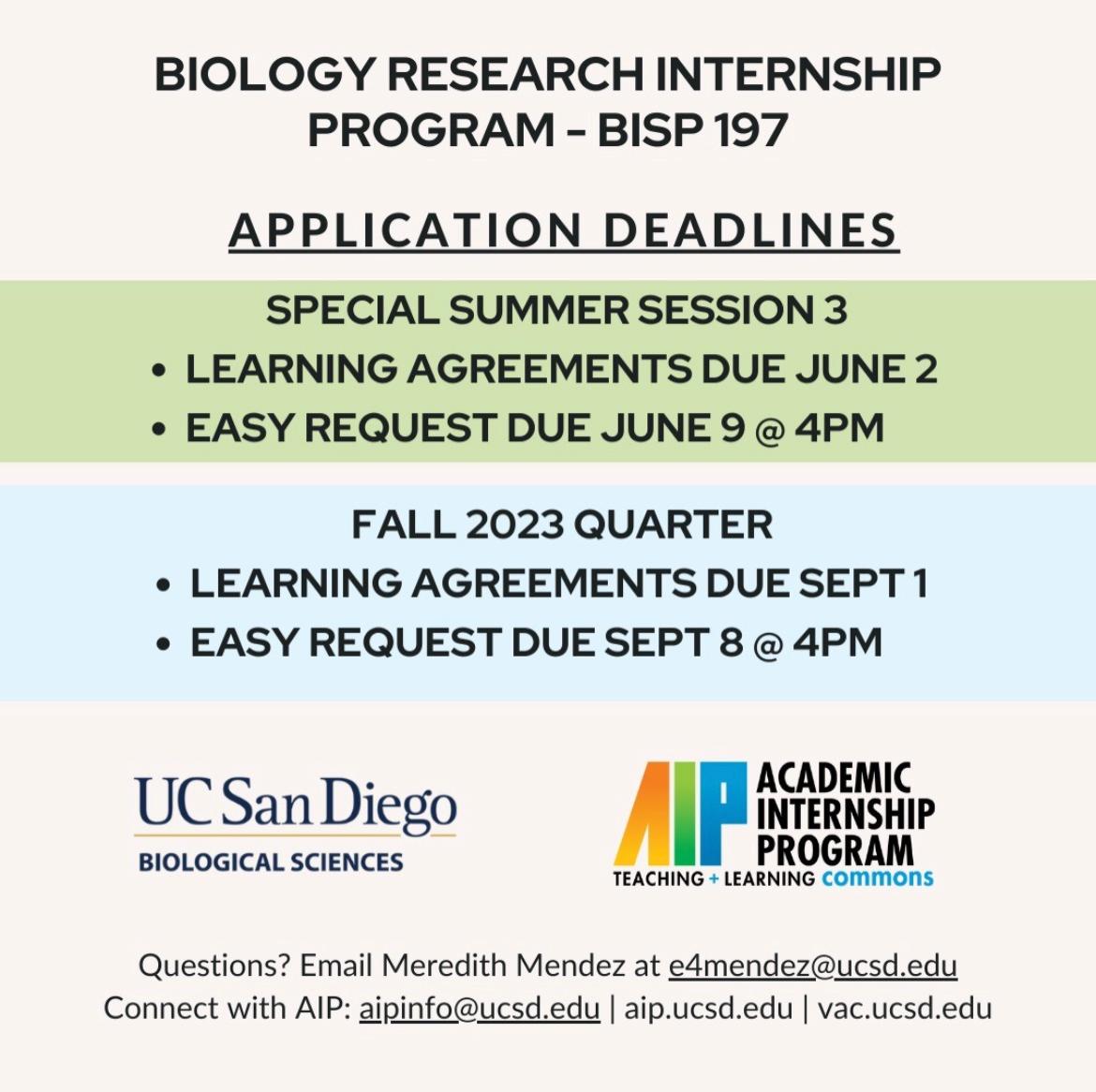 BIOLOGY RESEARCH INTERNSHIP PROGRAM - BISP 197

APPLICATION DEADLINES

SPECIAL SUMMER SESSION 3
• LEARNING AGREEMENTS DUE JUNE 2
• EASY REQUEST DUE JUNE 9 @ 4PM

FALL 2023 QUARTER
• LEARNING AGREEMENTS DUE SEPT 1
• EASY REQUEST DUE SEPT 8 @ 4PM

UC San Diego
BIOLOGICAL SCIENCES

AIP ACADEMIC INTERNSHIP PROGRAM
TEACHING + LEARNING commons

Questions? Email Meredith Mendez at e4mendez@ucsd.edu
Connect with AIP: aipinfo@ucsd.edu | aip.ucsd.edu | vac.ucsd.edu